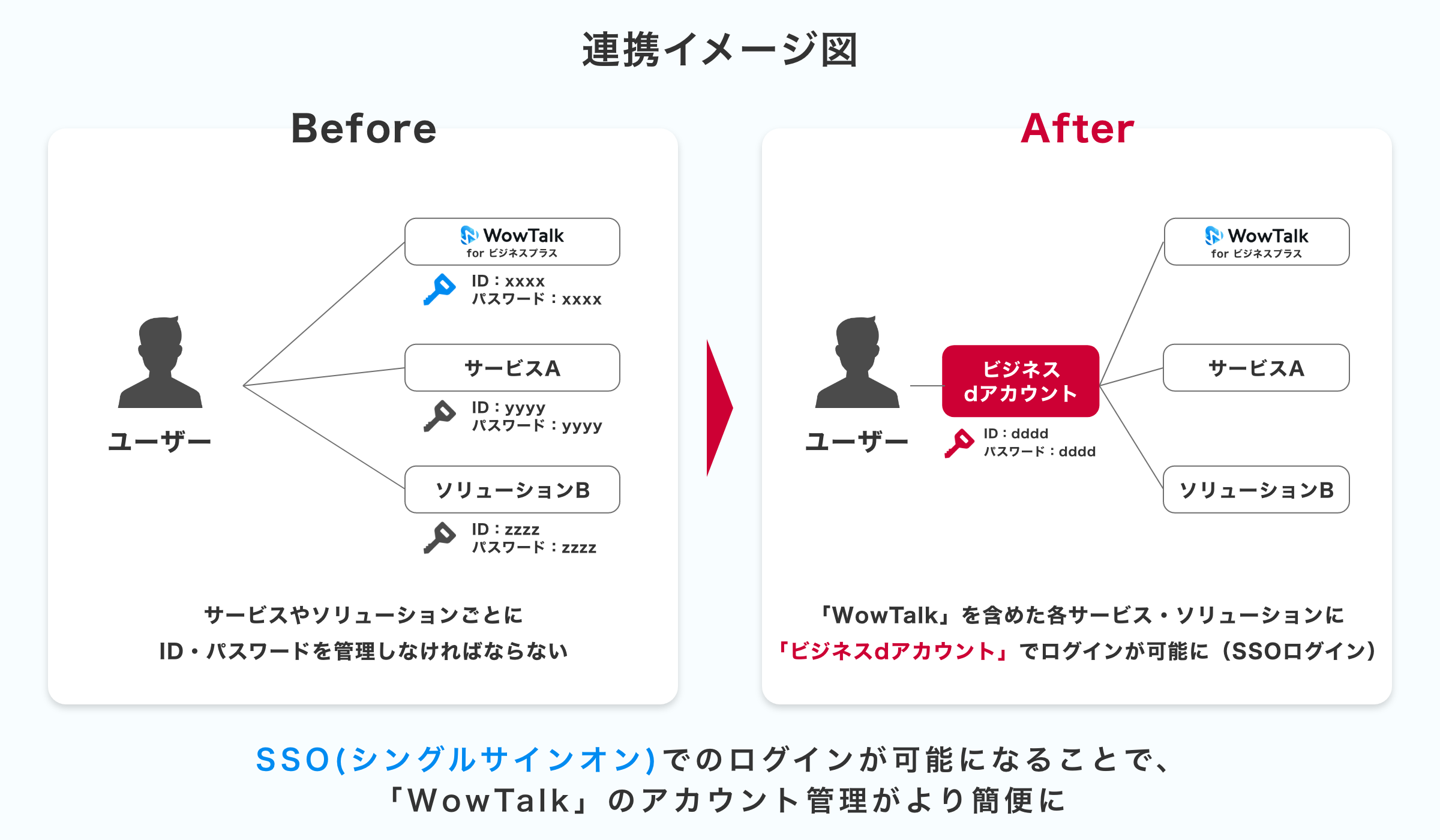 連携イメージ図

Before

ユーザー

WowTalk
for ビジネスプラス

ID：xxxx
パスワード：xxxx

サービスA

ID：yyyy
パスワード：yyyy

ソリューションB

ID：zzzz
パスワード：zzzz

サービスやソリューションごとに
ID・パスワードを管理しなければならない

After

ユーザー

ビジネス
dアカウント

ID：dddd
パスワード：dddd

WowTalk
for ビジネスプラス

サービスA

ソリューションB

「WowTalk」を含めた各サービス・ソリューションに
「ビジネスdアカウント」でログインが可能に（SSOログイン）

SSO(シングルサインオン)でのログインが可能になることで、
「WowTalk」のアカウント管理がより簡便に